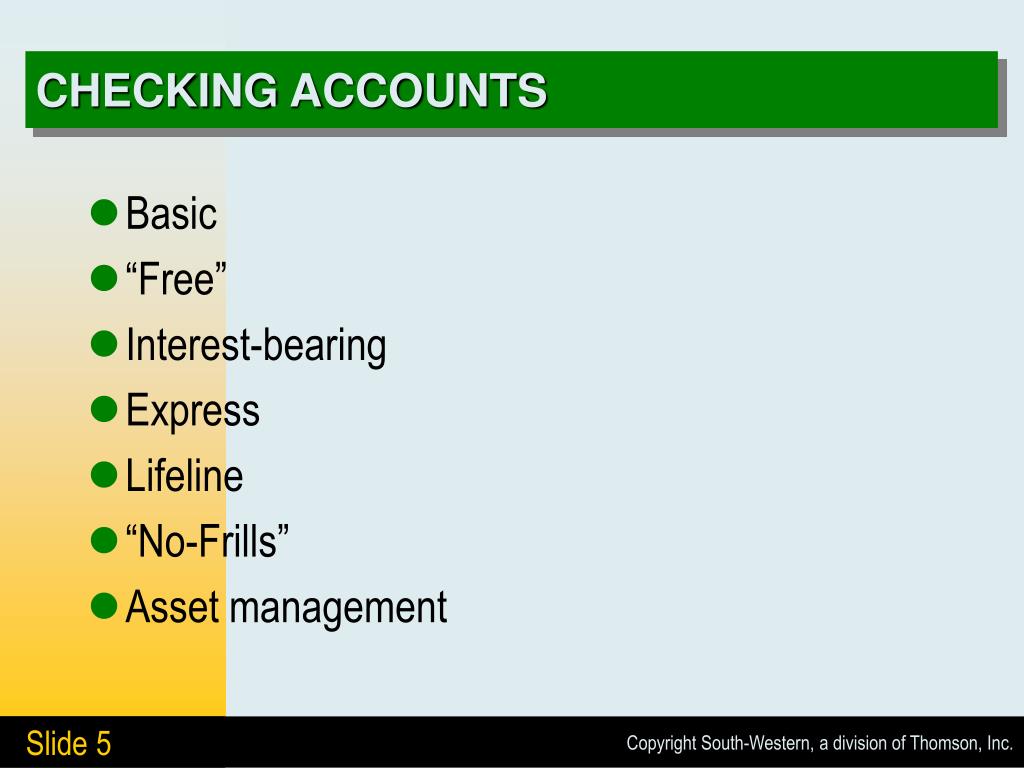 CHECKING ACCOUNTS

- Basic
- “Free”
- Interest-bearing
- Express
- Lifeline
- “No-Frills”
- Asset management

Slide 5

Copyright South-Western, a division of Thomson, Inc.